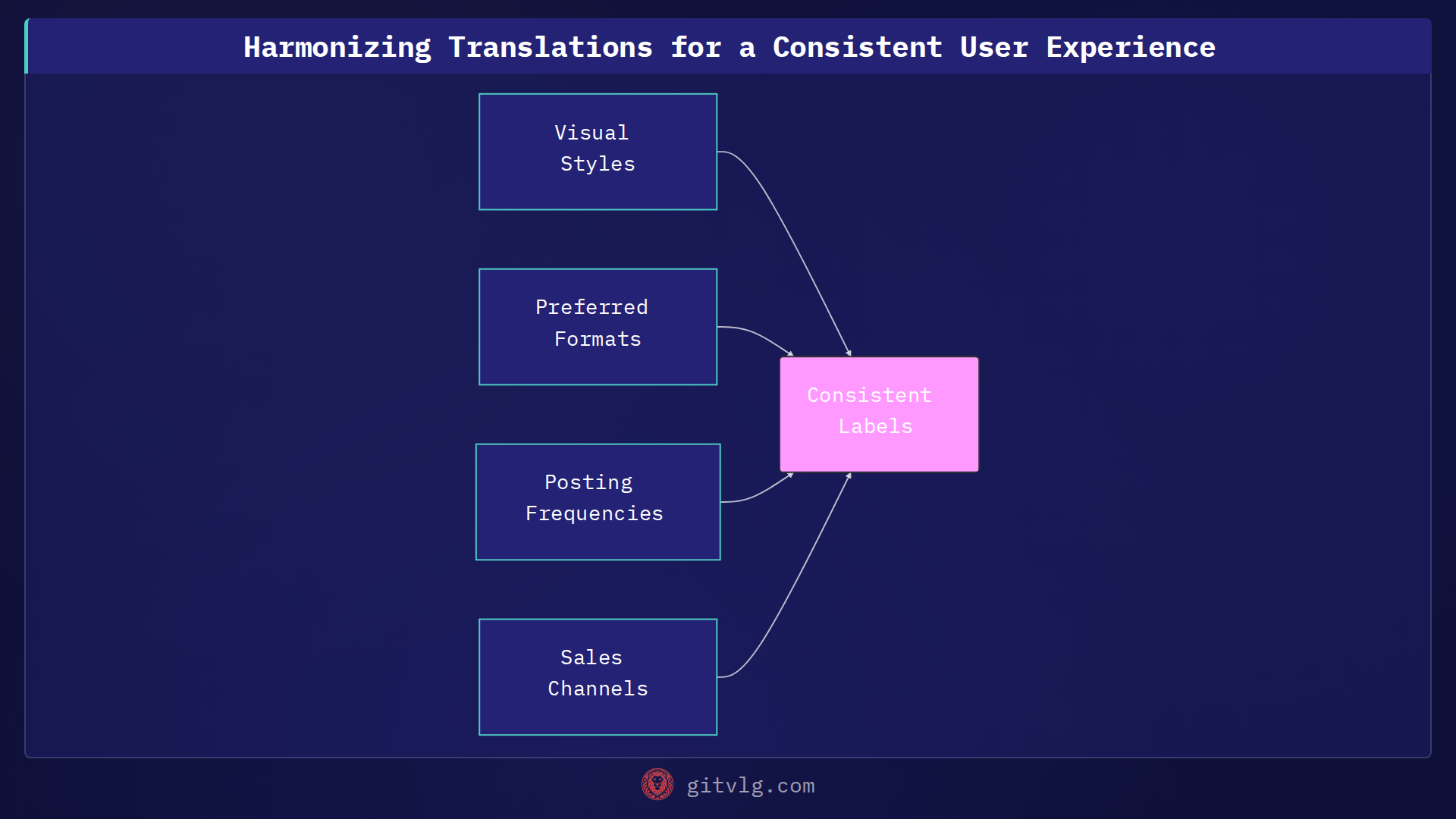 Harmonizing Translations for a Consistent User Experience

Visual Styles

Preferred Formats

Posting Frequencies

Sales Channels

Consistent Labels

gitvlg.com